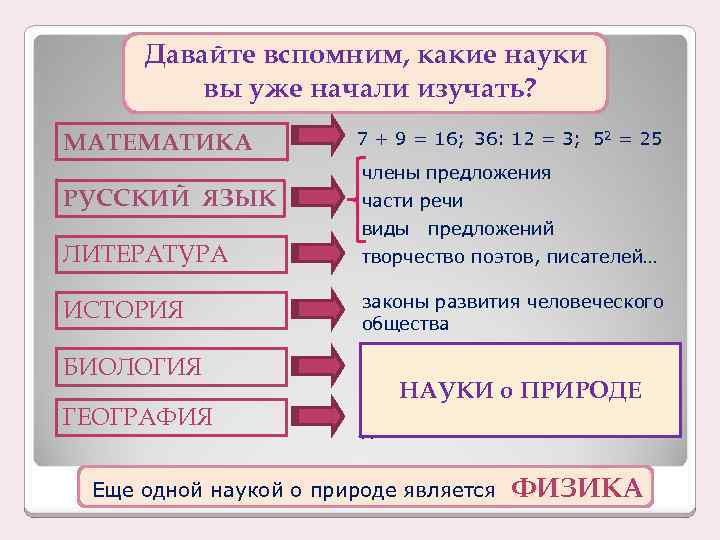 Давайте вспомним, какие науки вы уже начали изучать?

МАТЕМАТИКА

$7 + 9 = 16$; $36 : 12 = 3$; $5^2 = 25$

РУССКИЙ ЯЗЫК

члены предложения
части речи
виды предложений

ЛИТЕРАТУРА

творчество поэтов, писателей…

ИСТОРИЯ

законы развития человеческого общества

БИОЛОГИЯ

ГЕОГРАФИЯ

НАУКИ о ПРИРОДЕ

Еще одной наукой о природе является ФИЗИКА